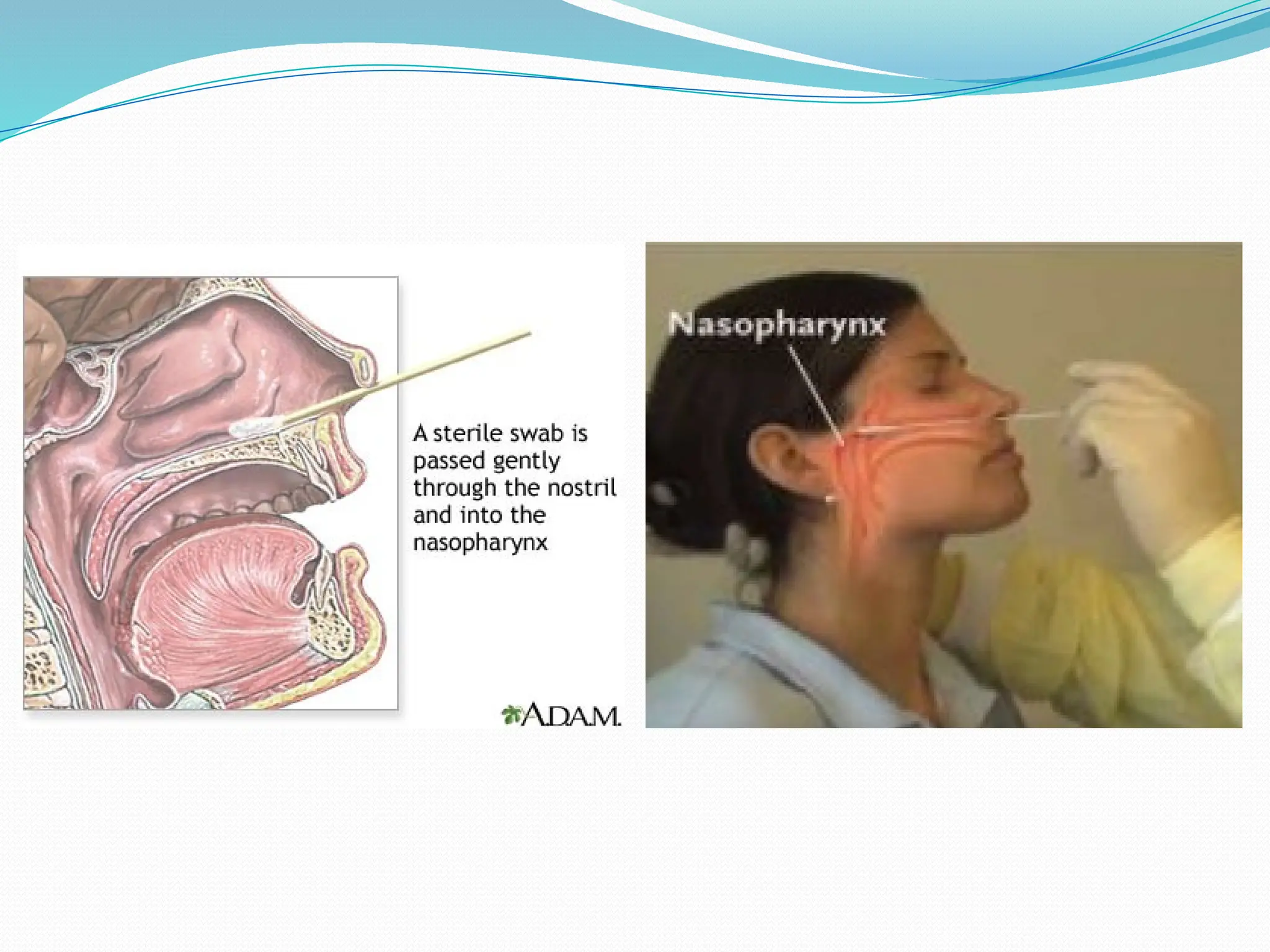 A sterile swab is passed gently through the nostril and into the nasopharynx

A.D.A.M.

Nasopharynx